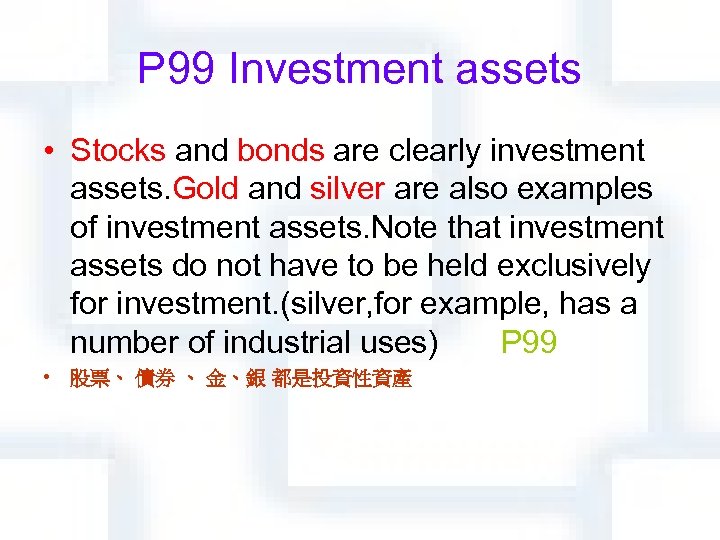 P99 Investment assets

• Stocks and bonds are clearly investment assets.Gold and silver are also examples of investment assets.Note that investment assets do not have to be held exclusively for investment.(silver,for example, has a number of industrial uses) P99

• 股票、 債券 、 金、銀 都是投資性資產